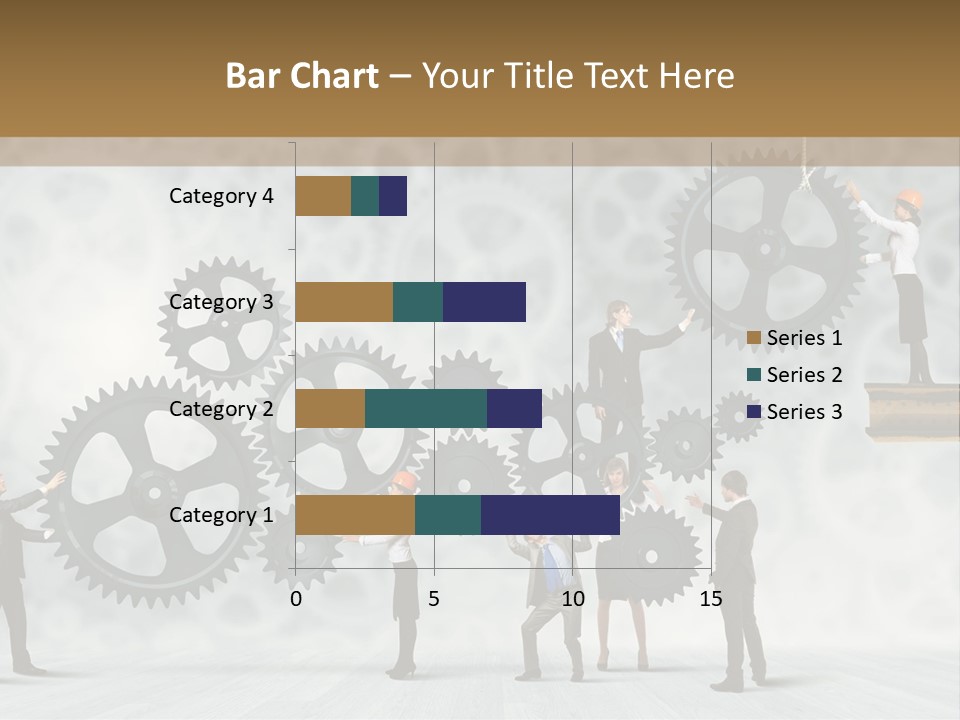 Bar Chart – Your Title Text Here

Category 4
Category 3
Category 2
Category 1

0
5
10
15

Series 1
Series 2
Series 3